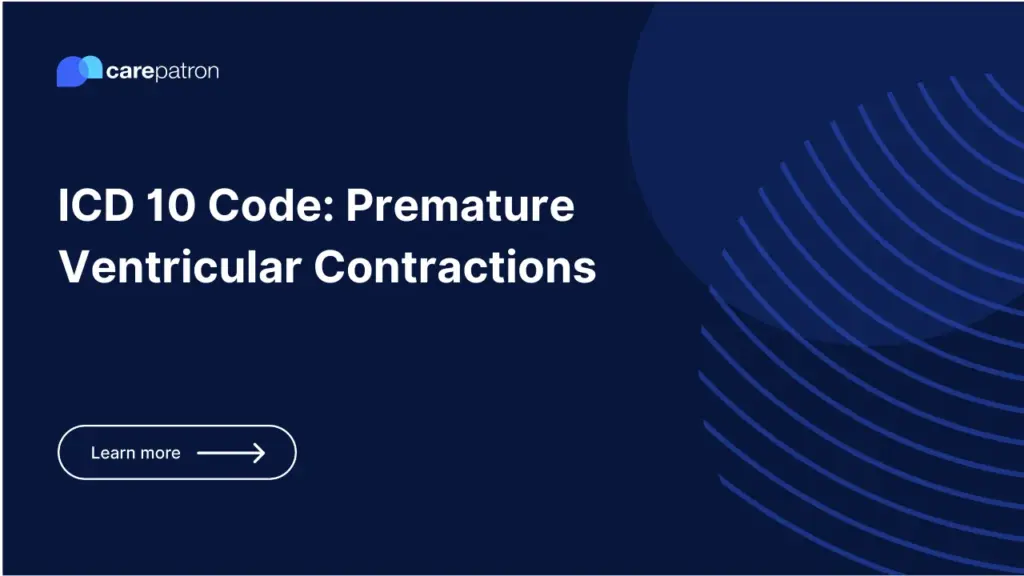 carepatron

ICD 10 Code: Premature Ventricular Contractions

Learn more